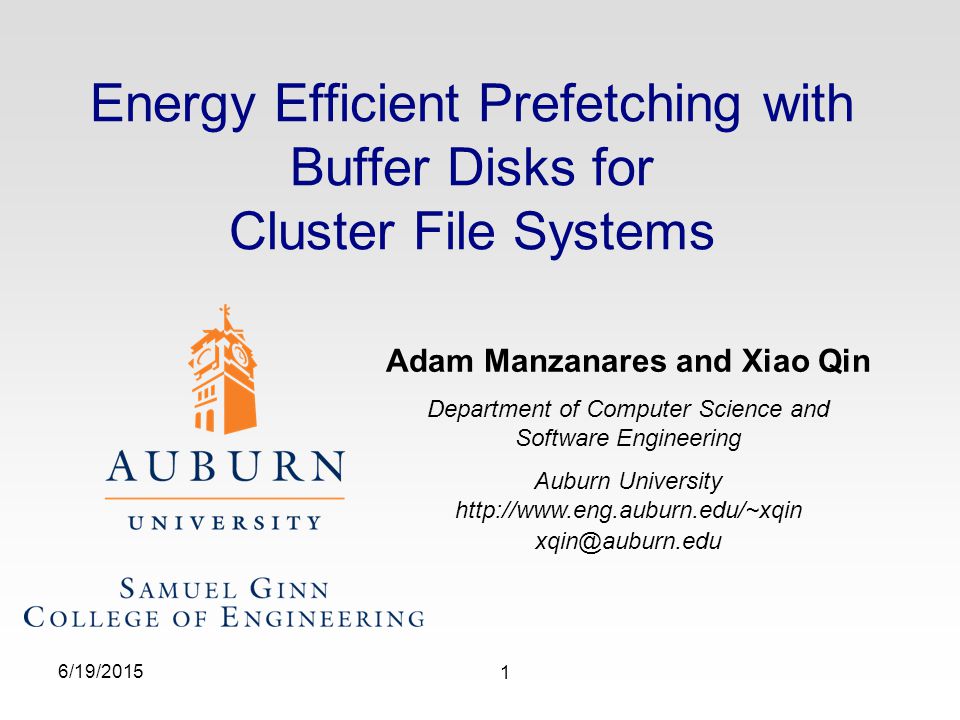 Energy Efficient Prefetching with Buffer Disks for Cluster File Systems

AUBURN
UNIVERSITY

SAMUEL GINN
COLLEGE OF ENGINEERING

Adam Manzanares and Xiao Qin

Department of Computer Science and Software Engineering

Auburn University
http://www.eng.auburn.edu/~xqin
xqin@auburn.edu

6/19/2015

1